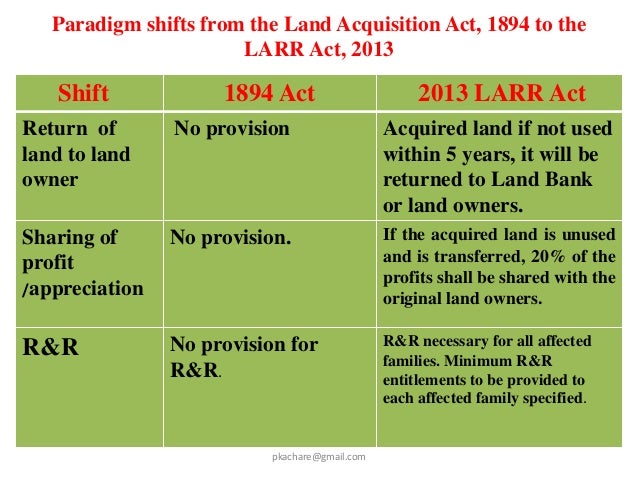 Paradigm shifts from the Land Acquisition Act, 1894 to the LARR Act, 2013

| Shift | 1894 Act | 2013 LARR Act |
|---|---|---|
| Return of land to land owner | No provision | Acquired land if not used within 5 years, it will be returned to Land Bank or land owners. |
| Sharing of profit /appreciation | No provision. | If the acquired land is unused and is transferred, 20% of the profits shall be shared with the original land owners. |
| R&R | No provision for R&R. | R&R necessary for all affected families. Minimum R&R entitlements to be provided to each affected family specified. |

pkachare@gmail.com